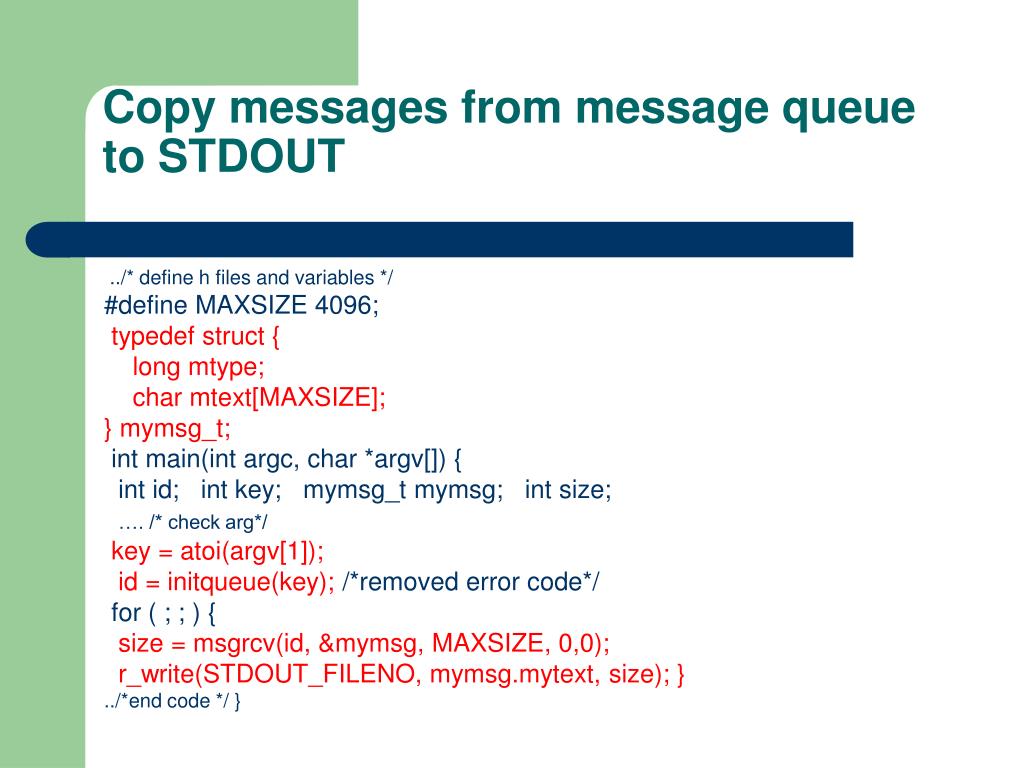 Copy messages from message queue to STDOUT

../* define h files and variables */
#define MAXSIZE 4096;
typedef struct {
long mtype;
char mtext[MAXSIZE];
} mymsg_t;
int main(int argc, char *argv[]) {
int id; int key; mymsg_t mymsg; int size;
…. /* check arg*/
key = atoi(argv[1]);
id = initqueue(key); /*removed error code*/
for ( ; ; ) {
size = msgrcv(id, &mymsg, MAXSIZE, 0,0);
r_write(STDOUT_FILENO, mymsg.mytext, size); }
../*end code */ }